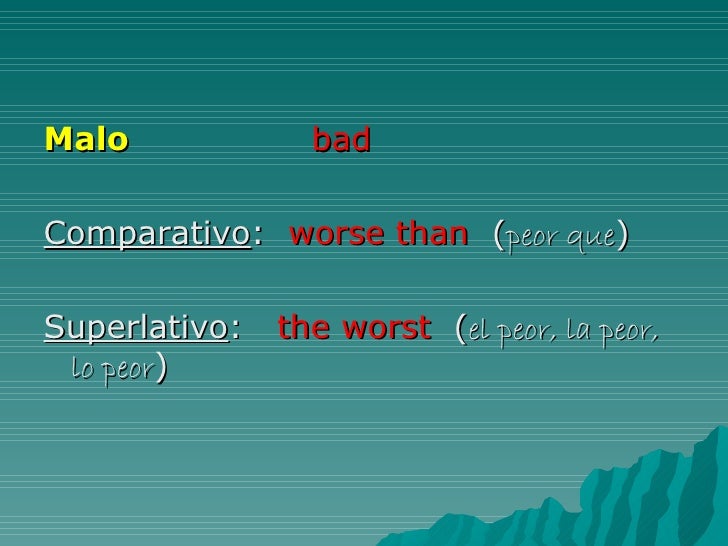 Malo bad

Comparativo: worse than (peor que)

Superlativo: the worst (el peor, la peor, lo peor)